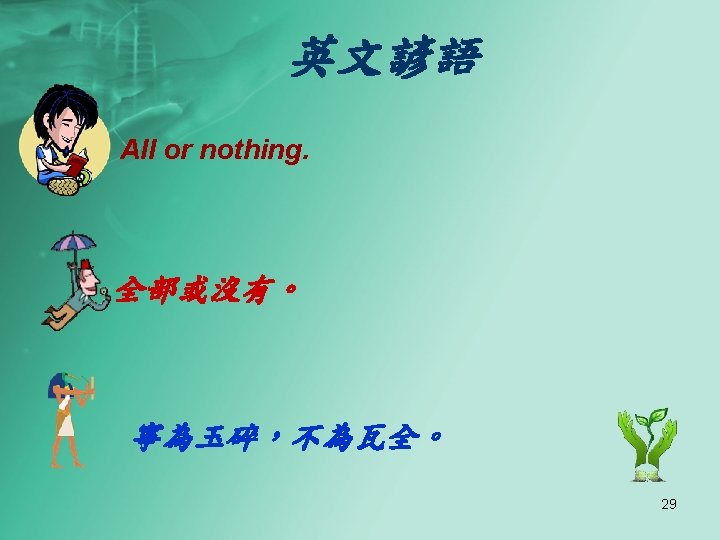 英文諺語

All or nothing.

全部或沒有。

寧為玉碎，不為瓦全。

29